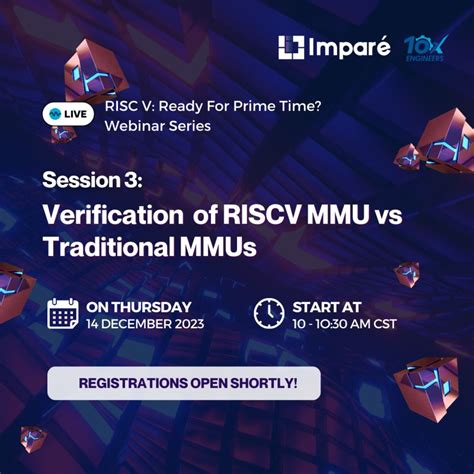 Imparé 10x ENGINEERS

LIVE

RISC V: Ready For Prime Time? Webinar Series

Session 3:

Verification of RISCV MMU vs Traditional MMUs

ON THURSDAY
14 DECEMBER 2023

START AT
10 - 10:30 AM CST

REGISTRATIONS OPEN SHORTLY!